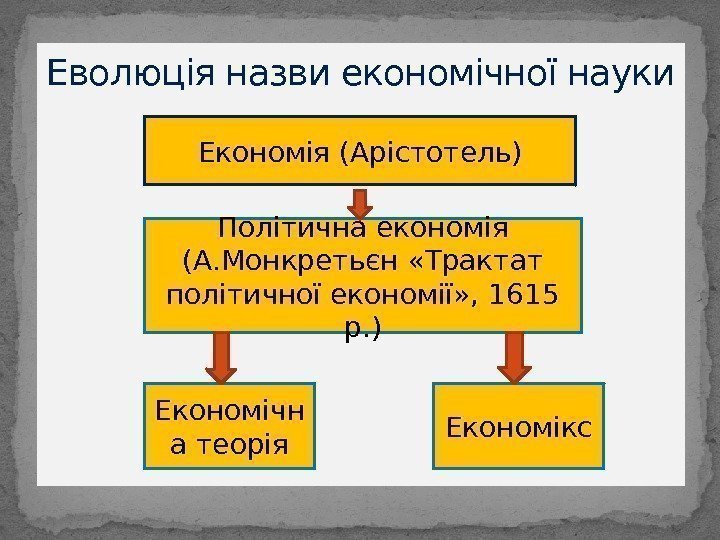 Еволюція назви економічної науки

Економія (Арістотель)

Політична економія (А.Монкретьєн «Трактат політичної економії», 1615 р.)

Економічна теорія

Економікс